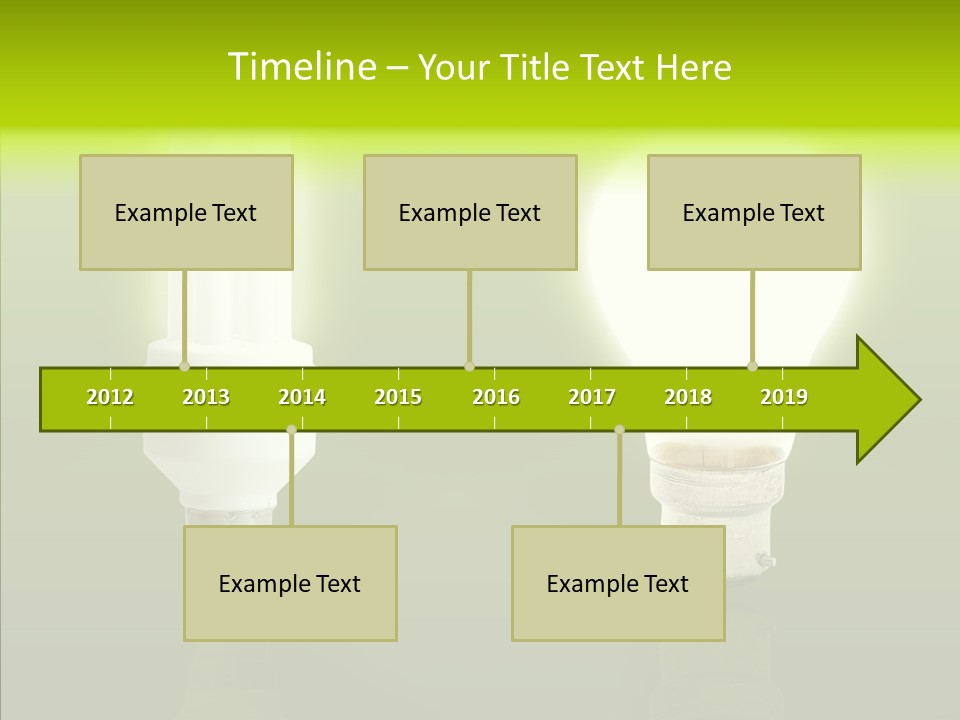 Timeline – Your Title Text Here

Example Text

Example Text

Example Text

2012 2013 2014 2015 2016 2017 2018 2019

Example Text

Example Text